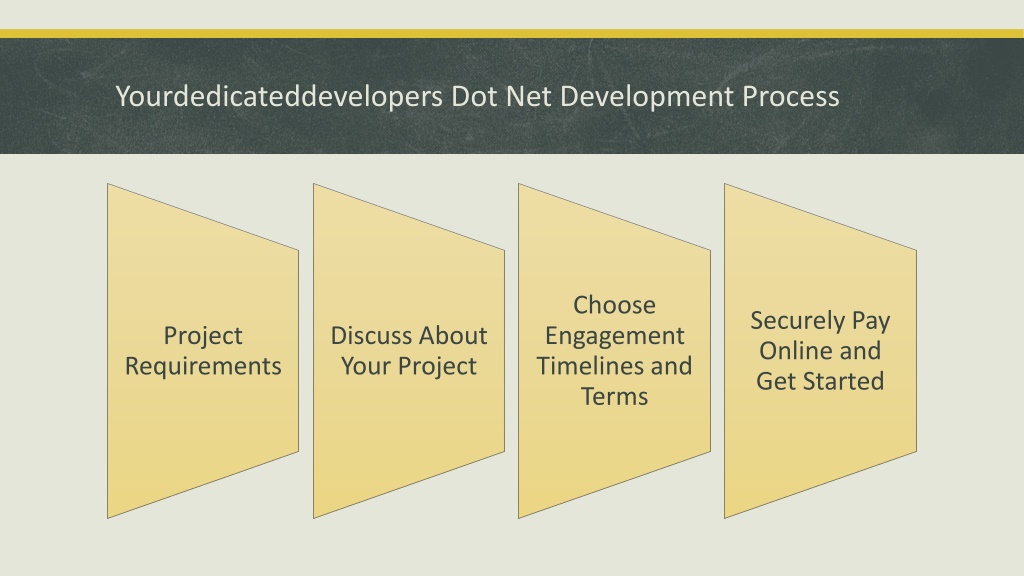 Yourdedicateddevelopers Dot Net Development Process

Project Requirements

Discuss About Your Project

Choose Engagement Timelines and Terms

Securely Pay Online and Get Started